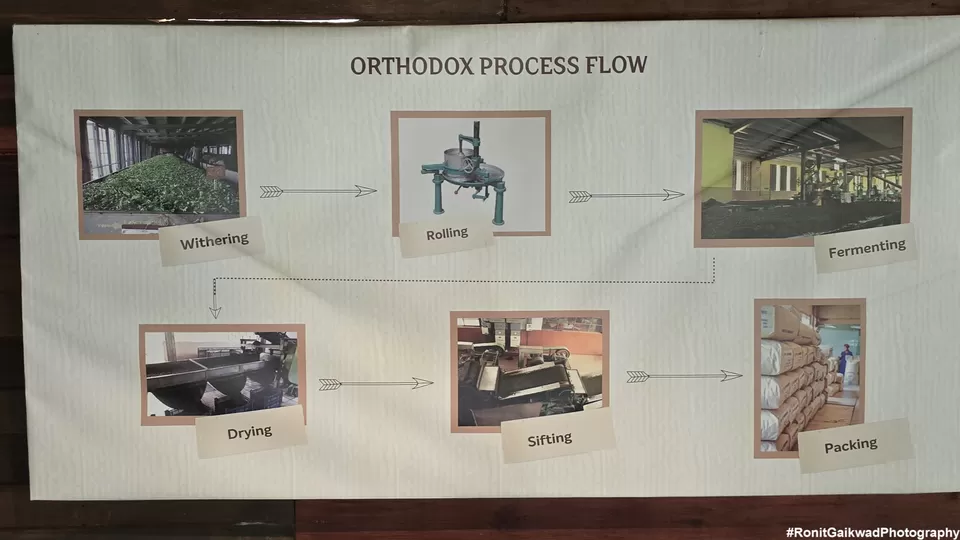 ORTHODOX PROCESS FLOW

Withering

Rolling

Fermenting

Drying

Sifting

Packing

#RonitGaikwadPhotography